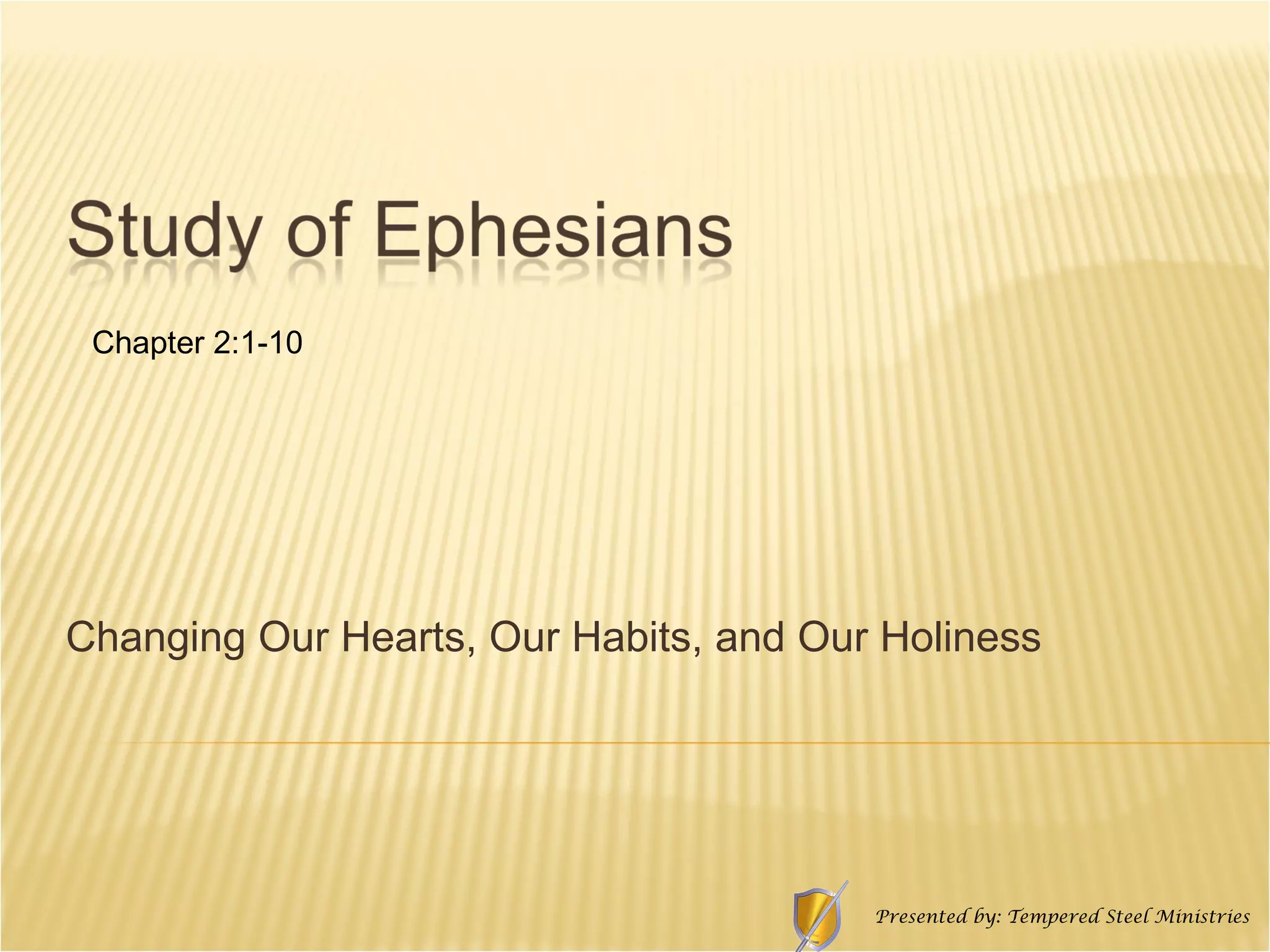 Study of Ephesians

Chapter 2:1-10

Changing Our Hearts, Our Habits, and Our Holiness

Presented by: Tempered Steel Ministries